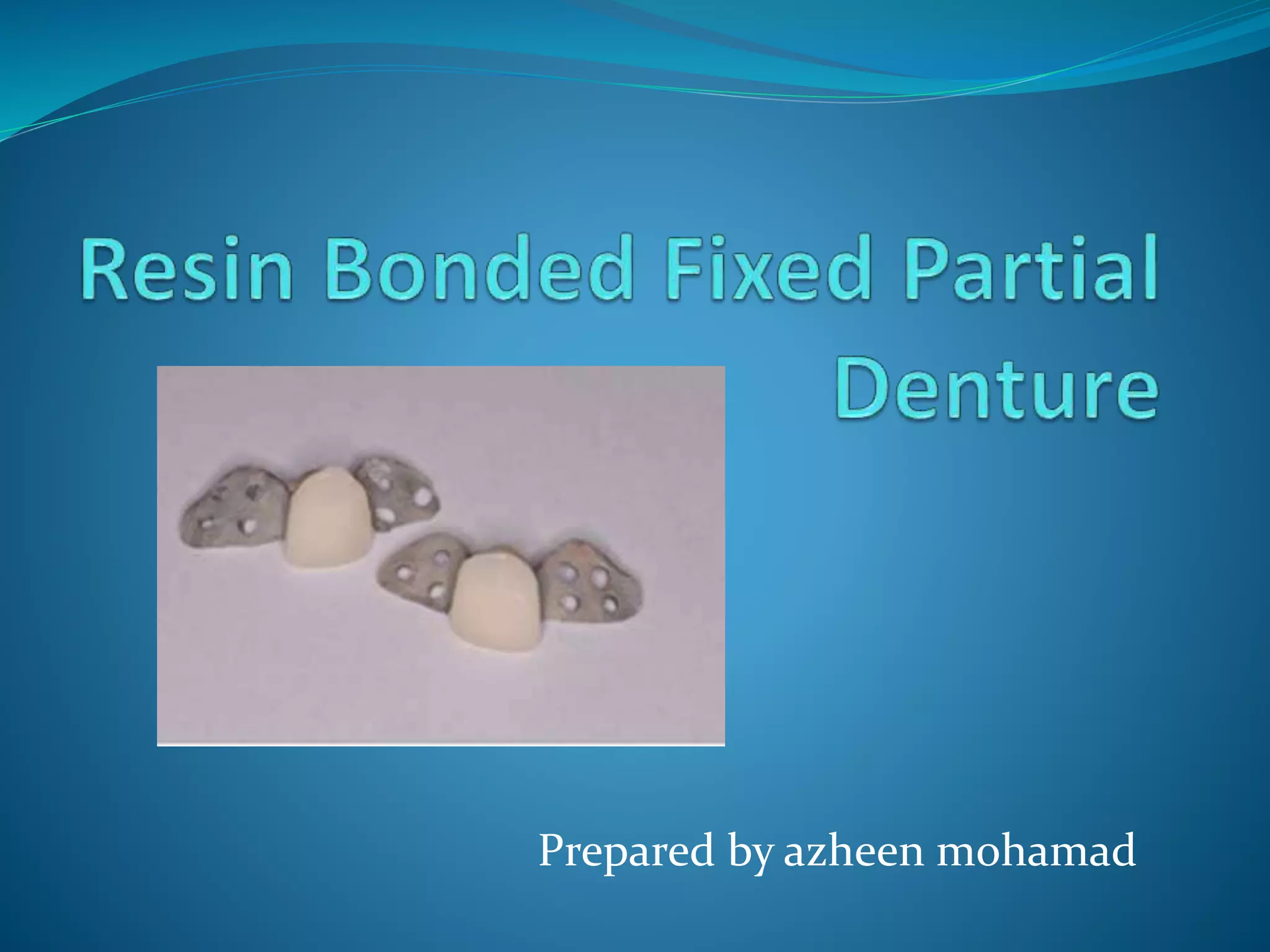 Resin Bonded Fixed Partial Denture

Prepared by azheen mohamad